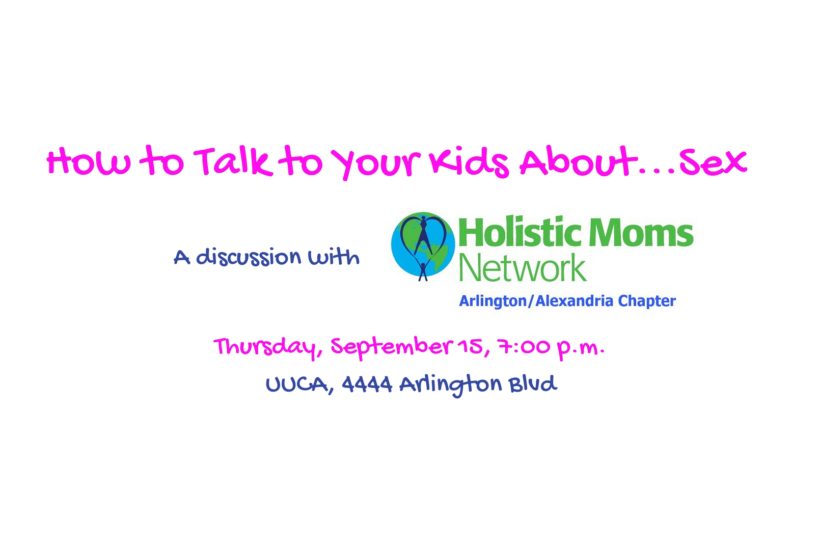 How to Talk to Your Kids About…Sex

A discussion with Holistic Moms Network Arlington/Alexandria Chapter

Thursday, September 15, 7:00 p.m.

UUCA, 4444 Arlington Blvd